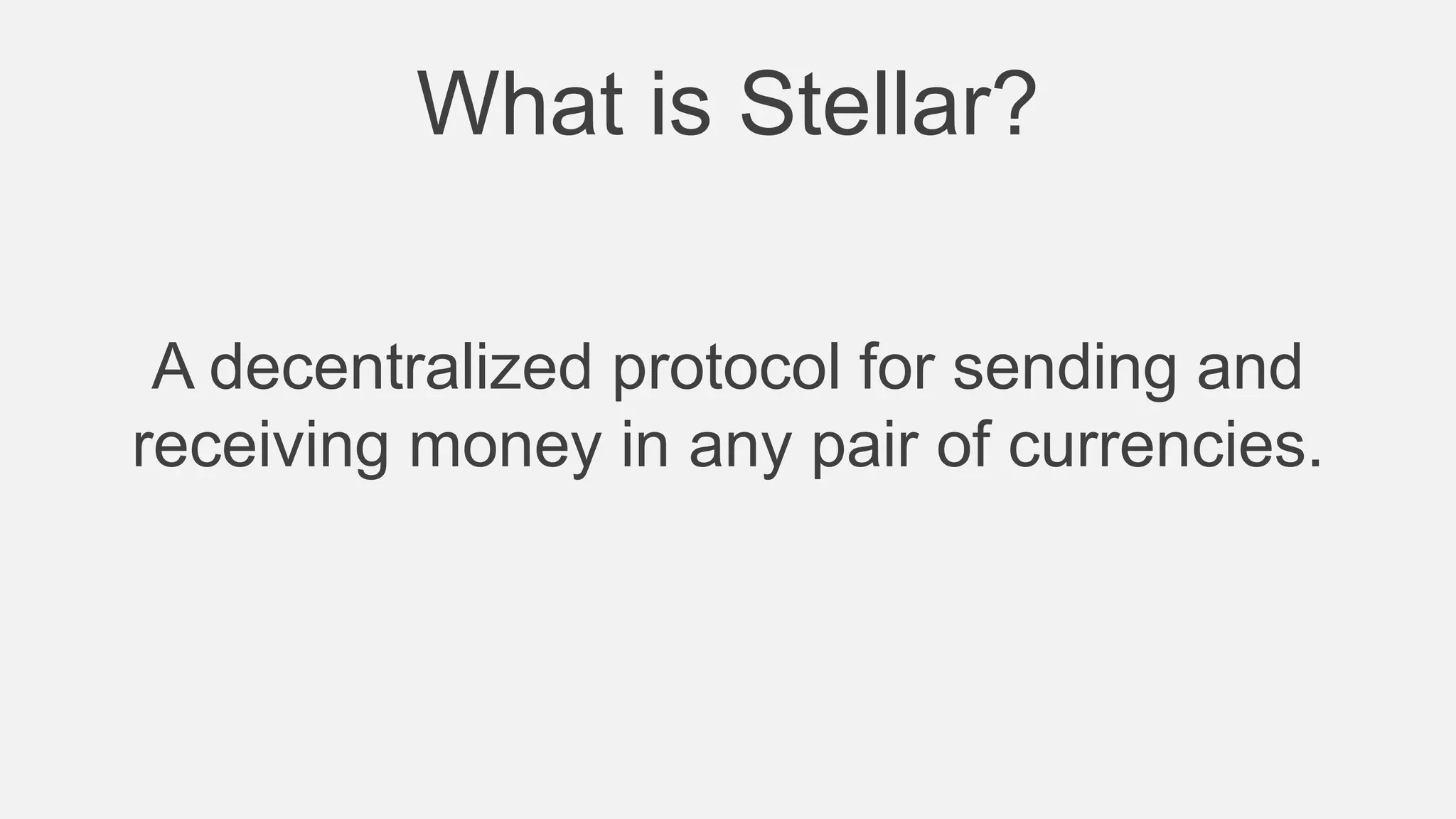 What is Stellar?

A decentralized protocol for sending and receiving money in any pair of currencies.